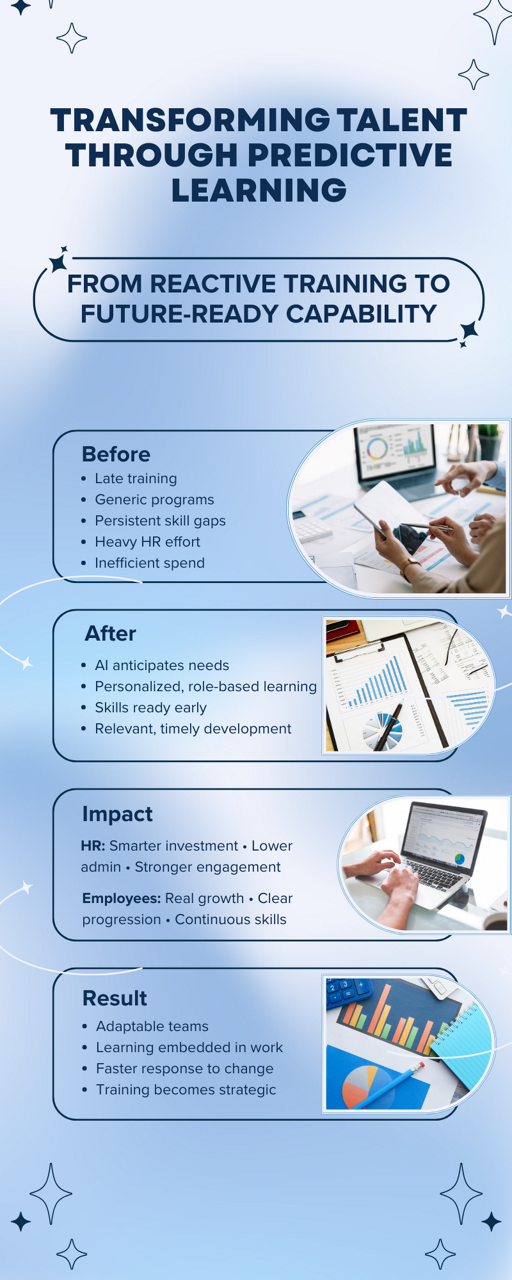 TRANSFORMING TALENT THROUGH PREDICTIVE LEARNING

FROM REACTIVE TRAINING TO FUTURE-READY CAPABILITY

Before
• Late training
• Generic programs
• Persistent skill gaps
• Heavy HR effort
• Inefficient spend

After
• AI anticipates needs
• Personalized, role-based learning
• Skills ready early
• Relevant, timely development

Impact
HR: Smarter investment • Lower admin • Stronger engagement

Employees: Real growth • Clear progression • Continuous skills

Result
• Adaptable teams
• Learning embedded in work
• Faster response to change
• Training becomes strategic